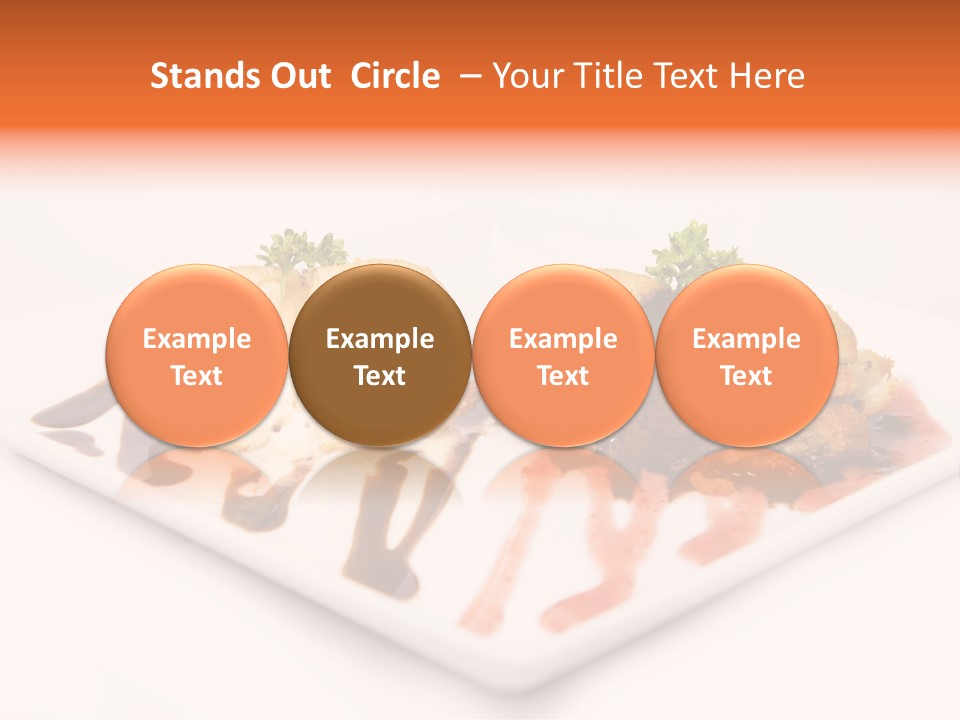 Stands Out Circle – Your Title Text Here

Example Text

Example Text

Example Text

Example Text